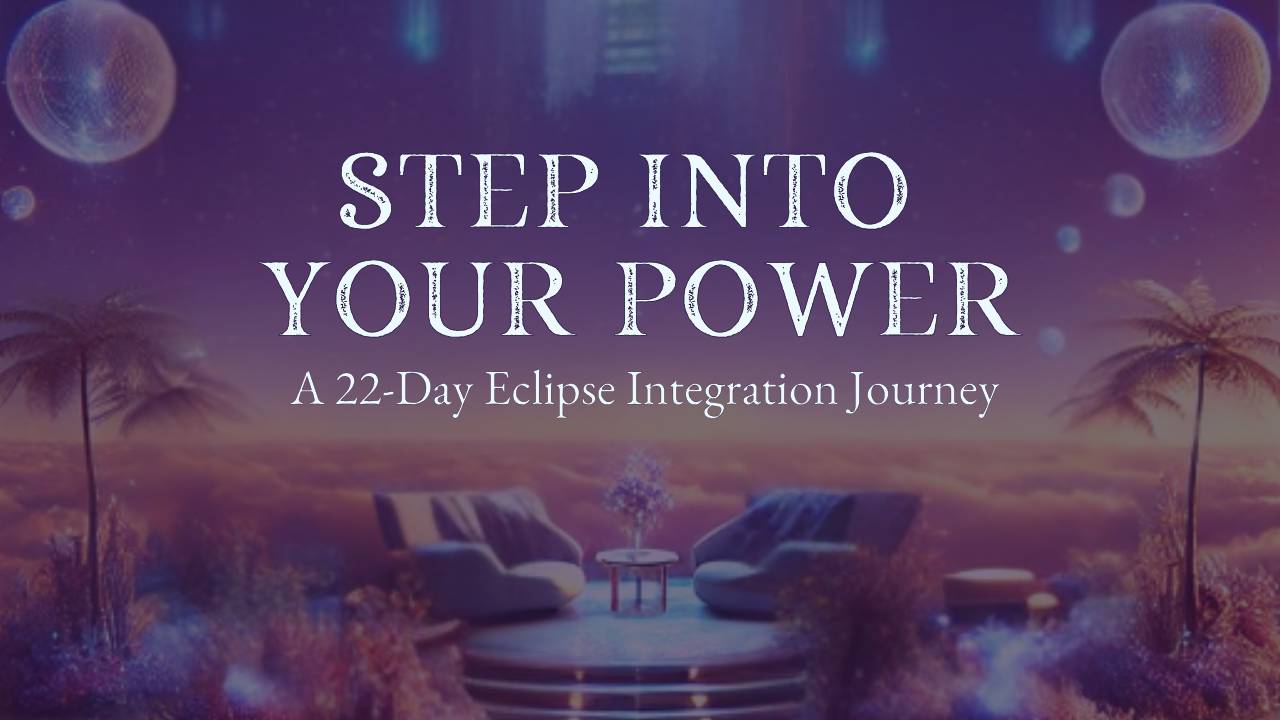 STEP INTO
YOUR POWER

A 22-Day Eclipse Integration Journey